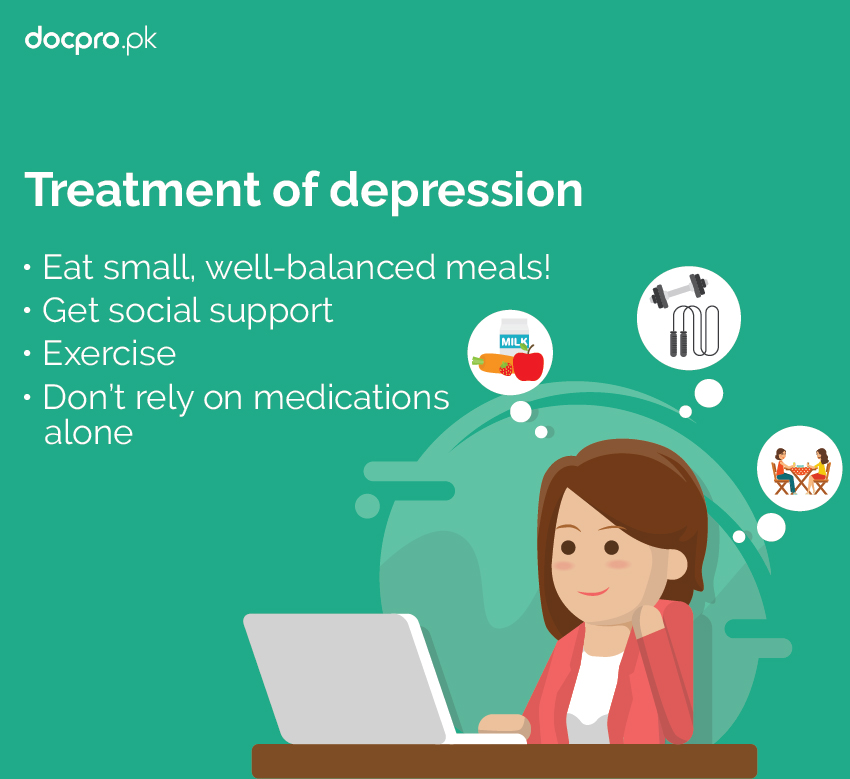 docpro.pk

Treatment of depression

• Eat small, well-balanced meals!
• Get social support
• Exercise
• Don't rely on medications alone

MILK